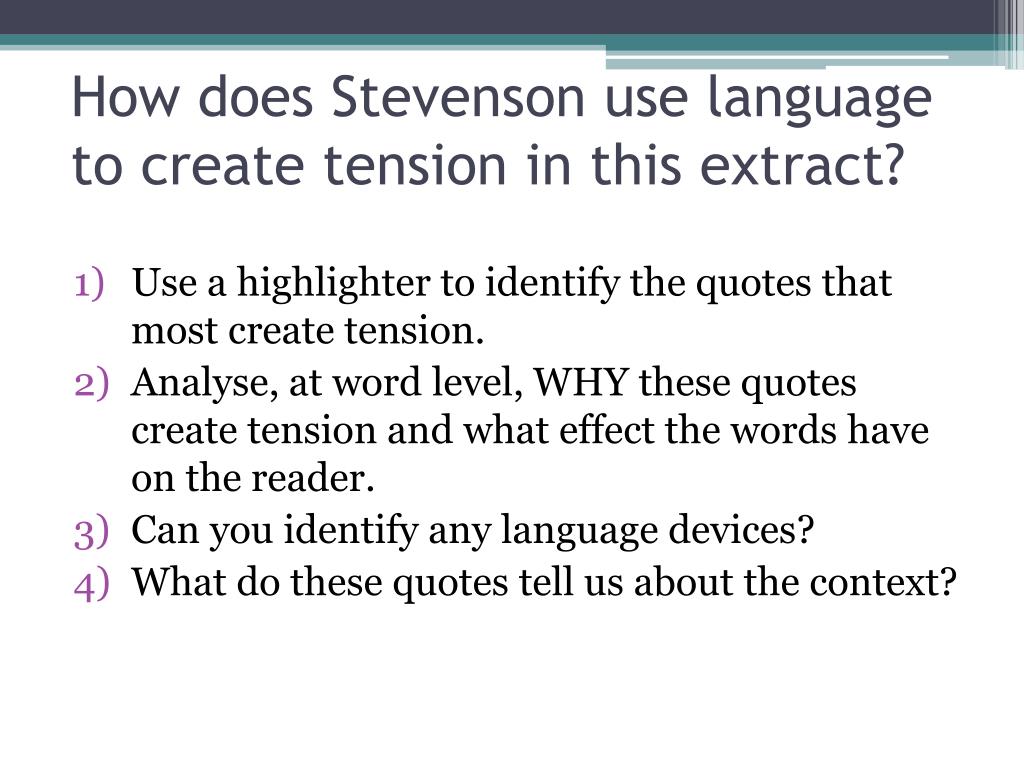 How does Stevenson use language to create tension in this extract?

1) Use a highlighter to identify the quotes that most create tension.
2) Analyse, at word level, WHY these quotes create tension and what effect the words have on the reader.
3) Can you identify any language devices?
4) What do these quotes tell us about the context?